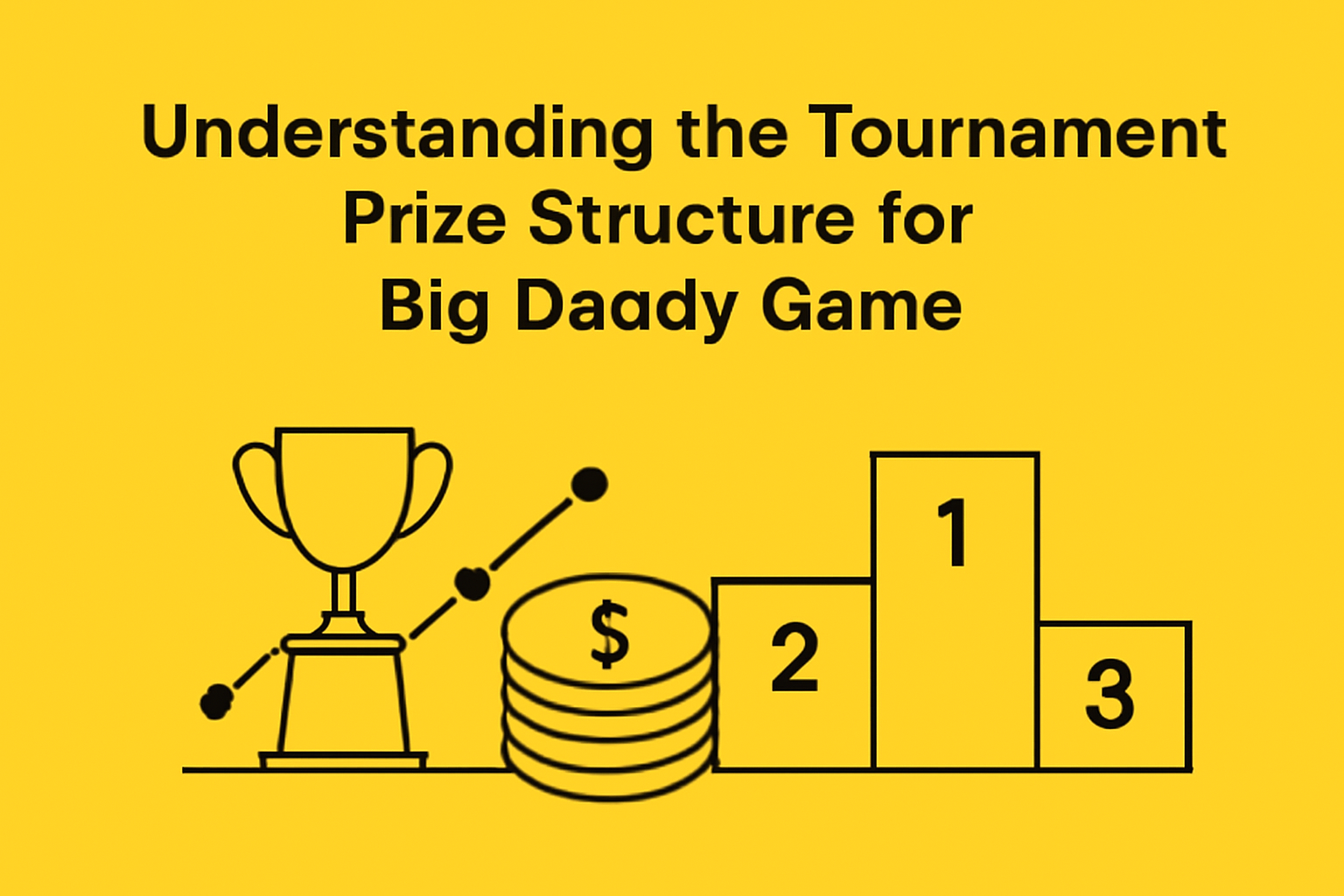 Understanding the Tournament Prize Structure for Big Daady Game

$

2

1

3